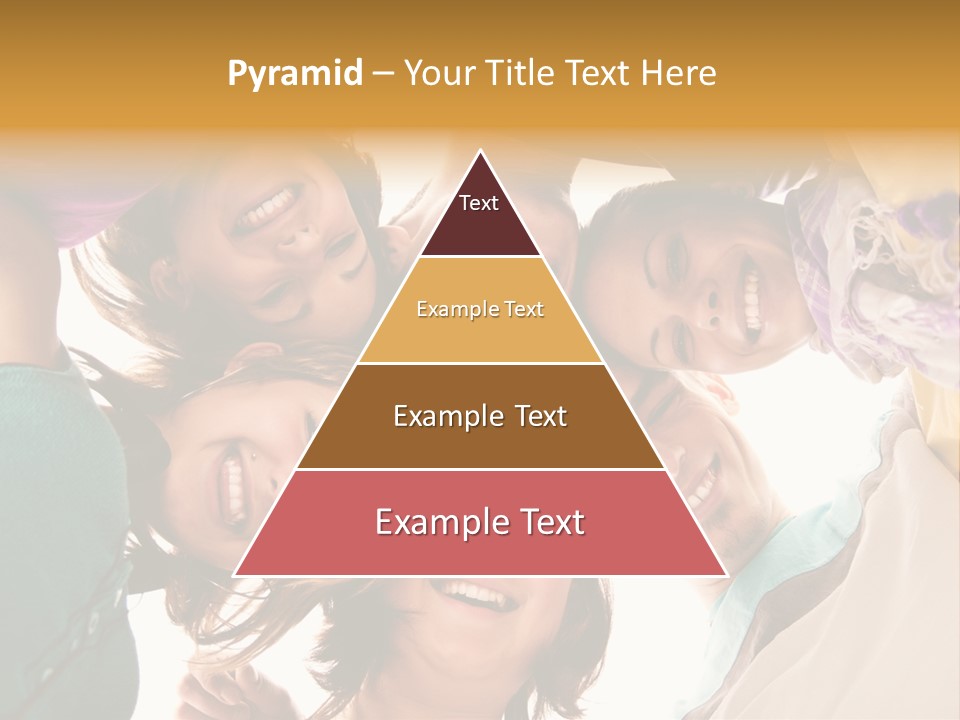 Pyramid – Your Title Text Here

Text

Example Text

Example Text

Example Text